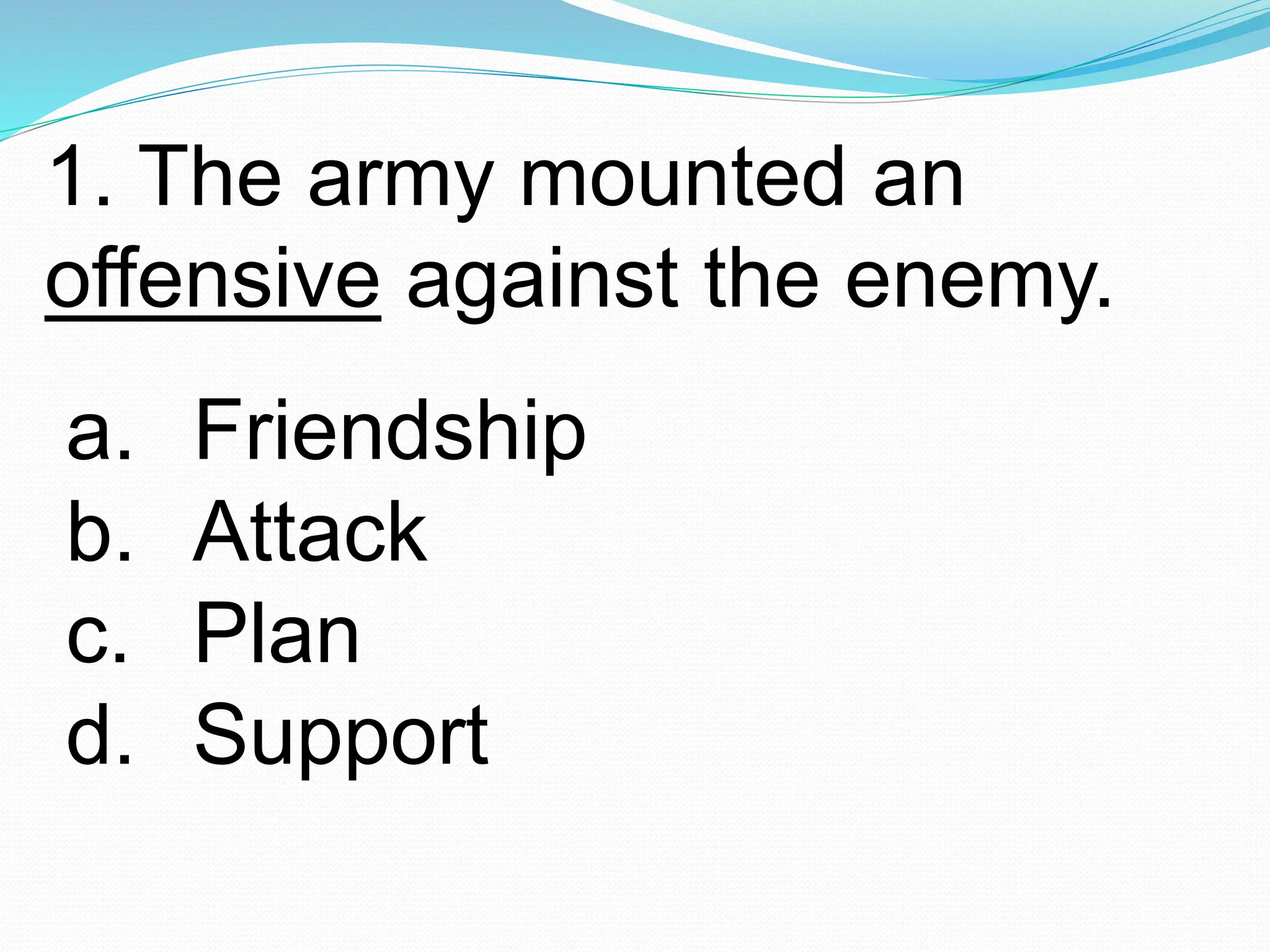 1. The army mounted an offensive against the enemy.

a. Friendship
b. Attack
c. Plan
d. Support